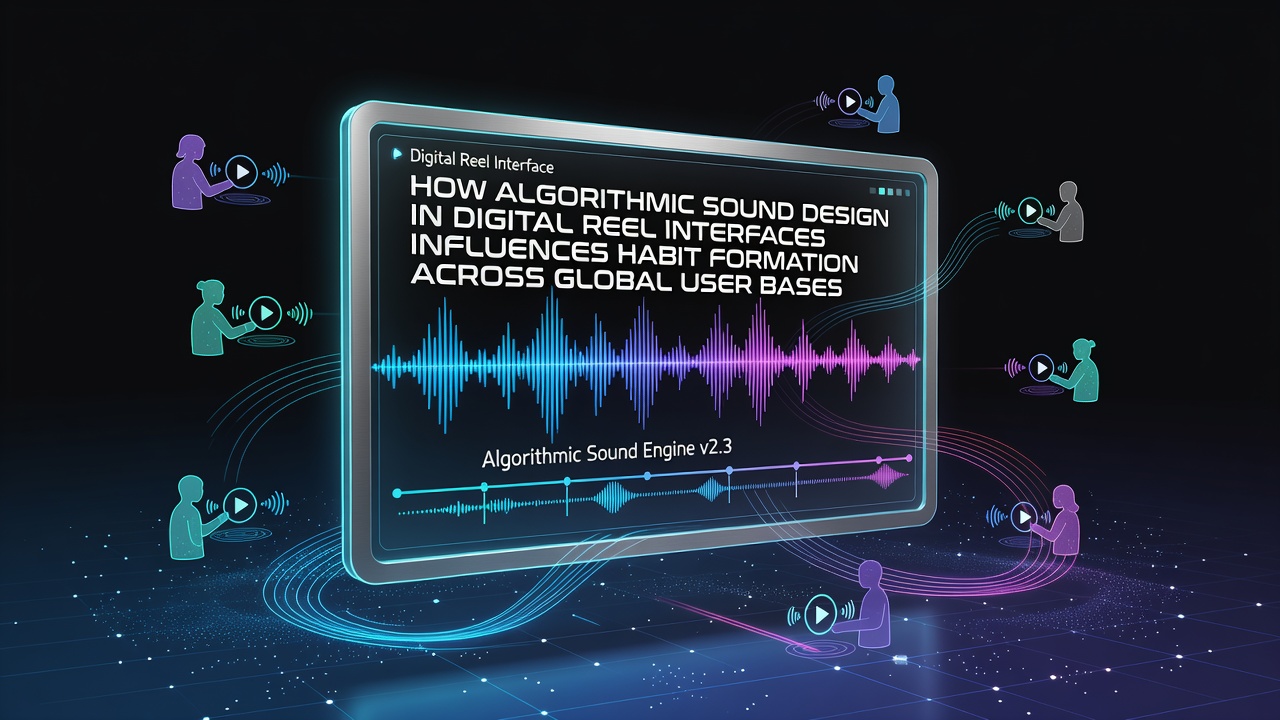 Digital Reel Interface

HOW ALGORITHMIC SOUND DESIGN IN DIGITAL REEL INTERFACES INFLUENCES HABIT FORMATION ACROSS GLOBAL USER BASES

Algorithmic Sound Engine v2.3